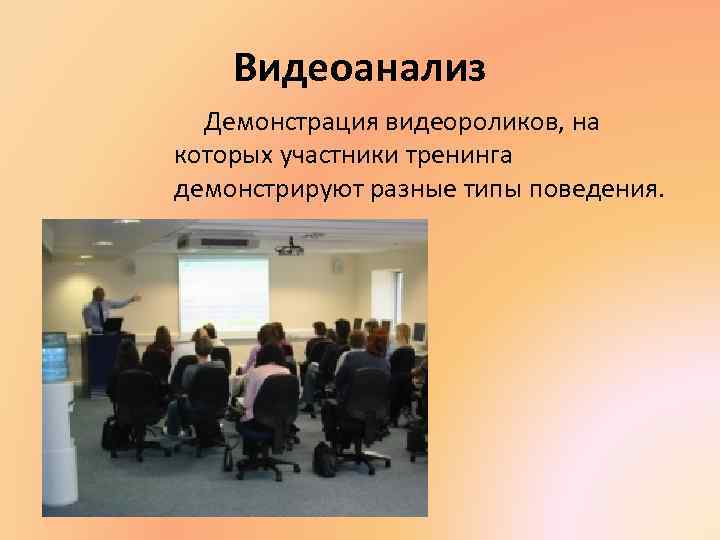 Видеоанализ

Демонстрация видеороликов, на которых участники тренинга демонстрируют разные типы поведения.